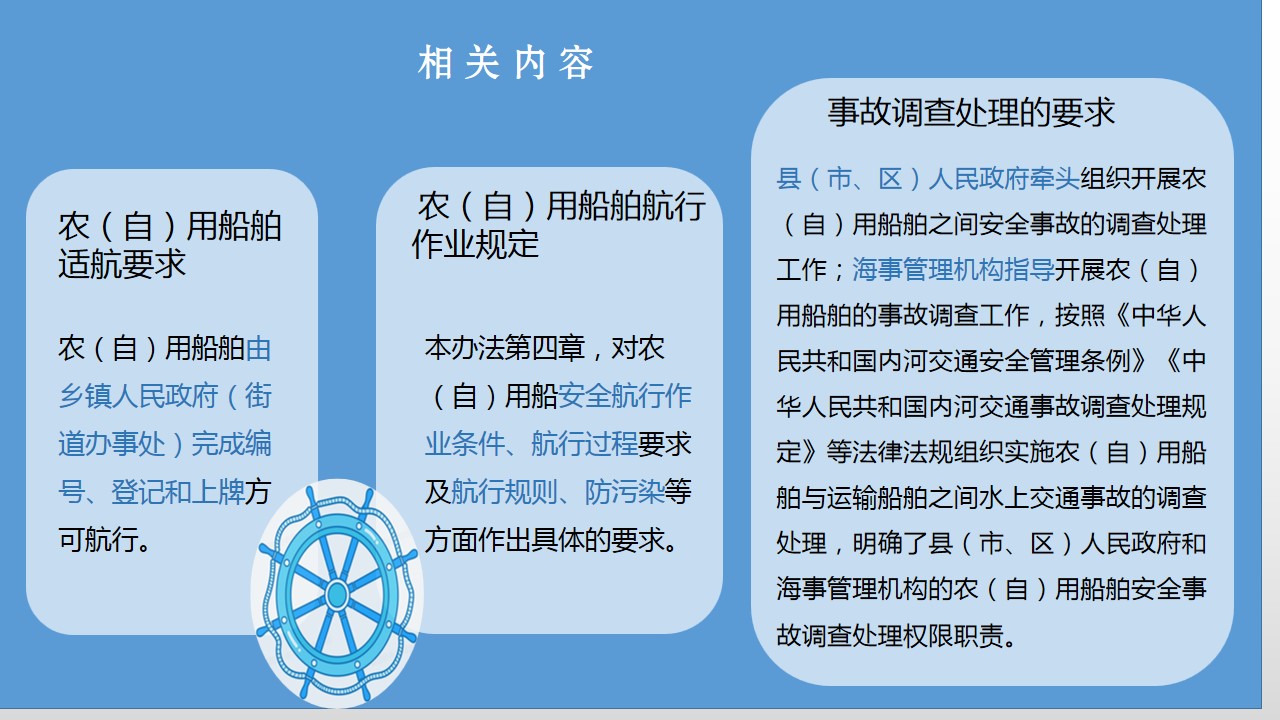 相关内容

农（自）用船舶适航要求

农（自）用船舶由乡镇人民政府（街道办事处）完成编号、登记和上牌方可航行。

农（自）用船舶航行作业规定

本办法第四章，对农（自）用船安全航行作业条件、航行过程要求及航行规则、防污染等方面作出具体的要求。

事故调查处理的要求

县（市、区）人民政府牵头组织开展农（自）用船舶之间安全事故的调查处理工作；海事管理机构指导开展农（自）用船舶的事故调查工作，按照《中华人民共和国内河交通安全管理条例》《中华人民共和国内河交通事故调查处理规定》等法律法规组织实施农（自）用船舶与运输船舶之间水上交通事故的调查处理，明确了县（市、区）人民政府和海事管理机构的农（自）用船舶安全事故调查处理权限职责。